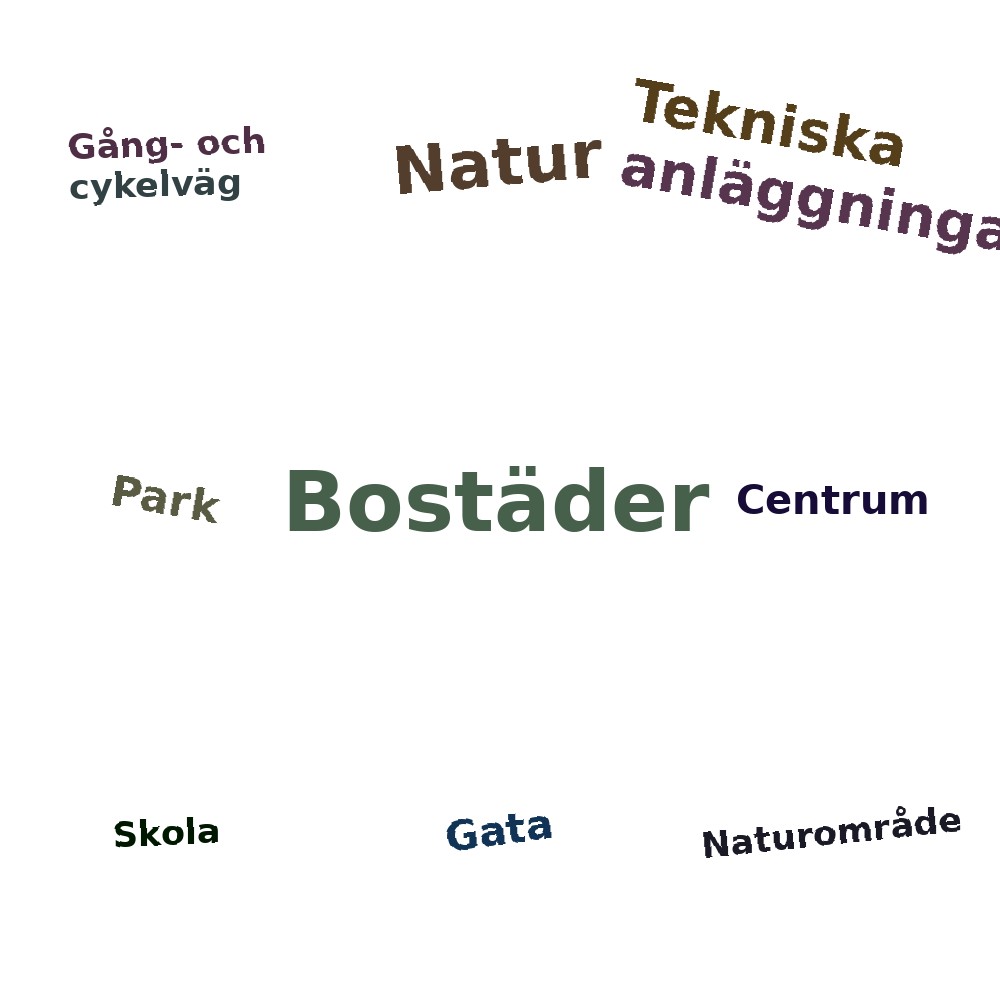 Gång- och cykelväg

Natur

Tekniska anläggninga

Park

Bostäder

Centrum

Skola

Gata

Naturområde